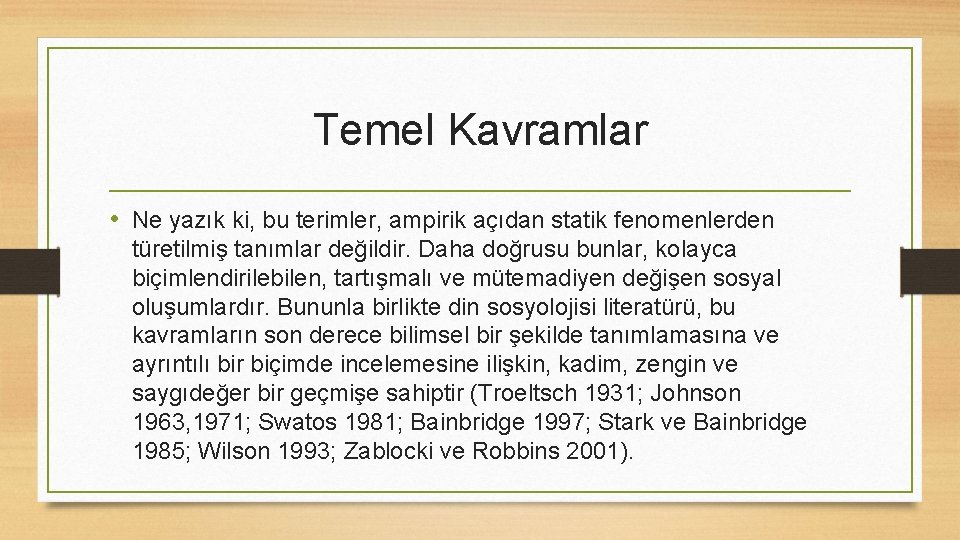 Temel Kavramlar

• Ne yazık ki, bu terimler, ampirik açıdan statik fenomenlerden türetilmiş tanımlar değildir. Daha doğrusu bunlar, kolayca biçimlendirilebilen, tartışmalı ve mütemadiyen değişen sosyal oluşumlardır. Bununla birlikte din sosyolojisi literatürü, bu kavramların son derece bilimsel bir şekilde tanımlamasına ve ayrıntılı bir biçimde incelemesine ilişkin, kadim, zengin ve saygıdeğer bir geçmişe sahiptir (Troeltsch 1931; Johnson 1963,1971; Swatos 1981; Bainbridge 1997; Stark ve Bainbridge 1985; Wilson 1993; Zablocki ve Robbins 2001).